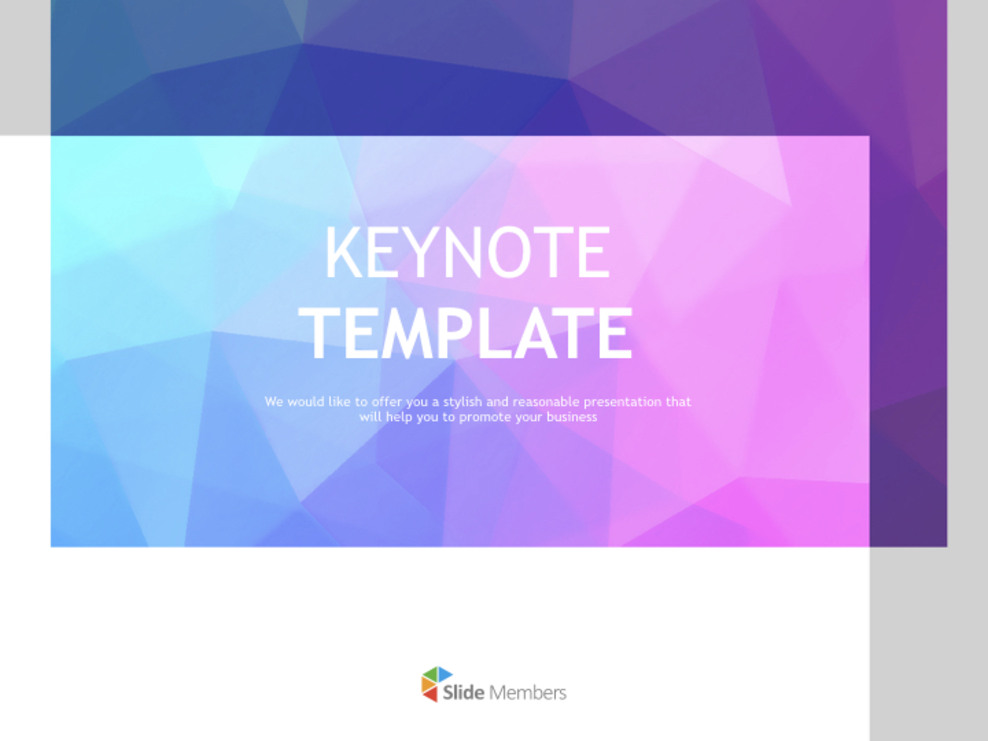 KEYNOTE
TEMPLATE

We would like to offer you a stylish and reasonable presentation that will help you to promote your business

Slide Members